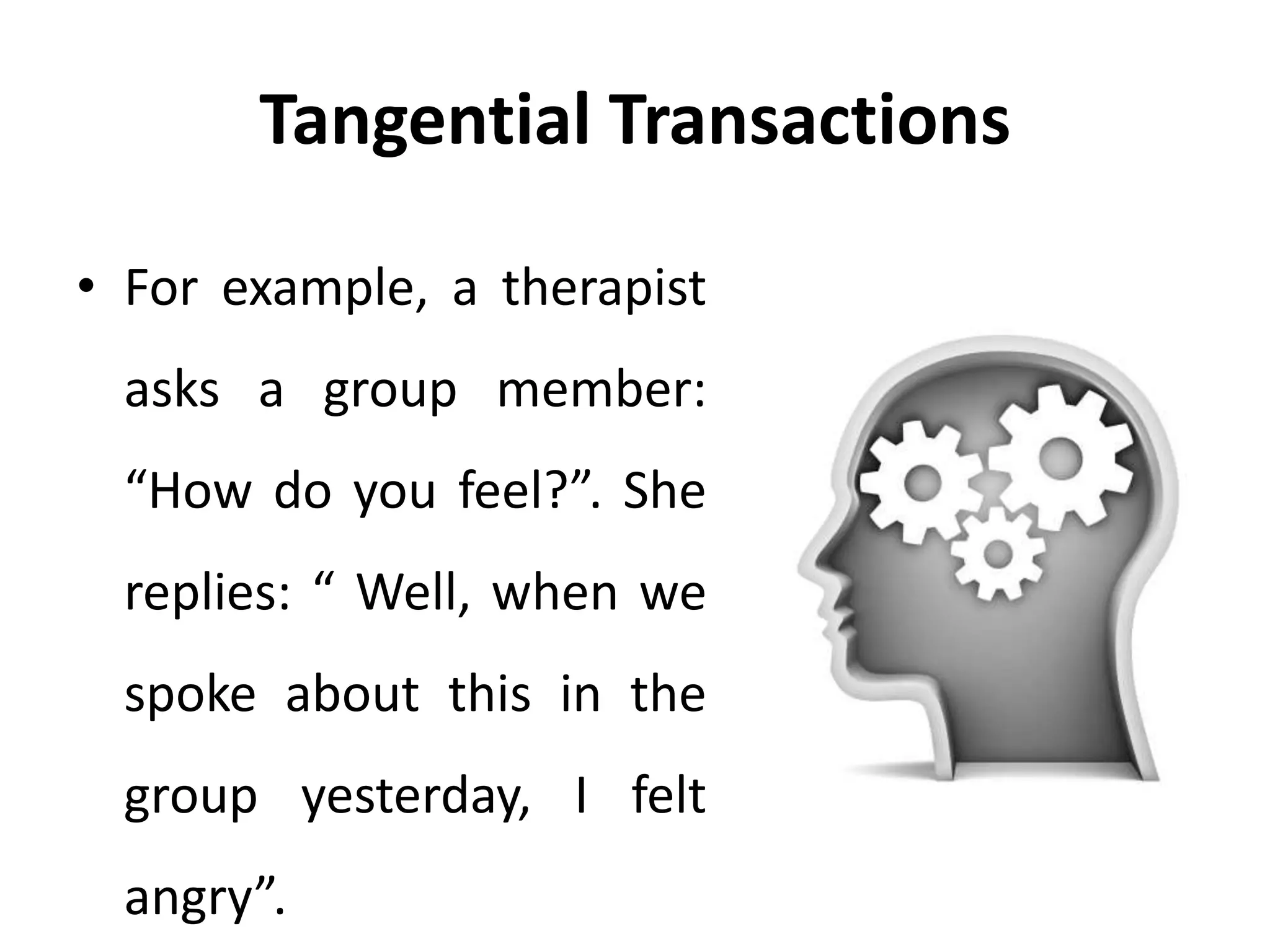 Tangential Transactions

• For example, a therapist asks a group member: “How do you feel?”. She replies: “ Well, when we spoke about this in the group yesterday, I felt angry”.